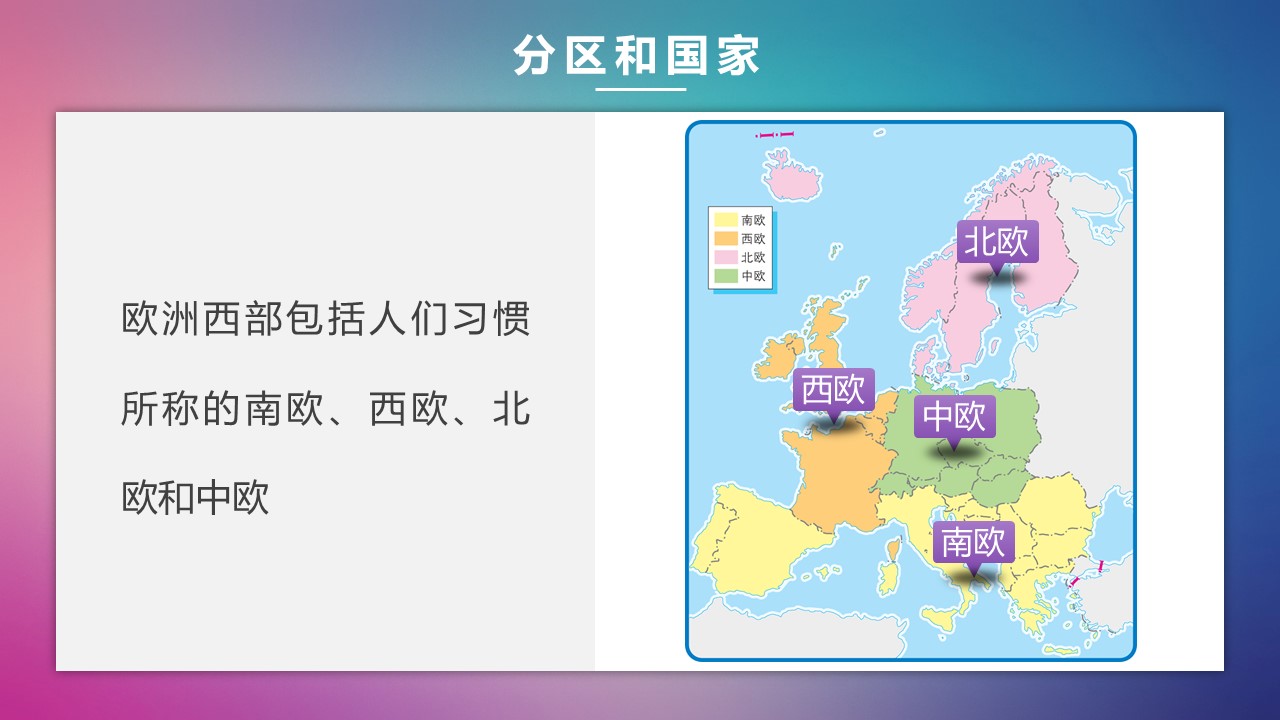 分区和国家

欧洲西部包括人们习惯所称的南欧、西欧、北欧和中欧

南欧
西欧
北欧
中欧

北欧
西欧
中欧
南欧